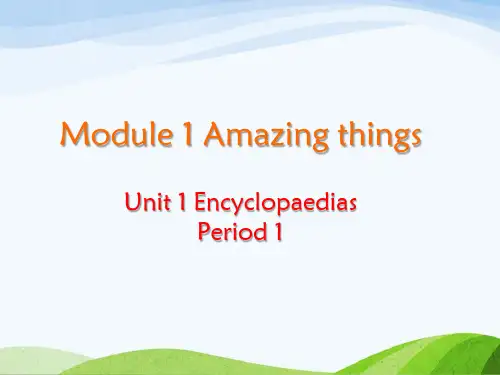 Module 1 Amazing things

Unit 1 Encyclopaedias
Period 1